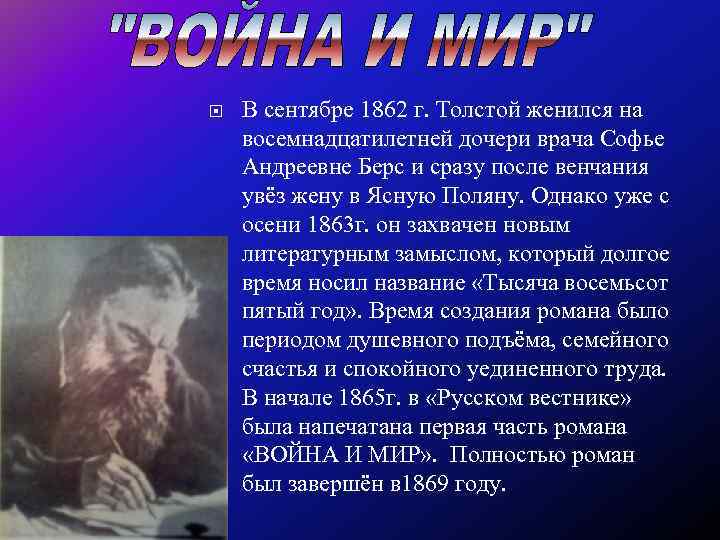 "ВОЙНА И МИР"

В сентябре 1862 г. Толстой женился на восемнадцатилетней дочери врача Софье Андреевне Берс и сразу после венчания увёз жену в Ясную Поляну. Однако уже с осени 1863г. он захвачен новым литературным замыслом, который долгое время носил название «Тысяча восемьсот пятый год». Время создания романа было периодом душевного подъёма, семейного счастья и спокойного уединенного труда. В начале 1865г. в «Русском вестнике» была напечатана первая часть романа «ВОЙНА И МИР». Полностью роман был завершён в1869 году.